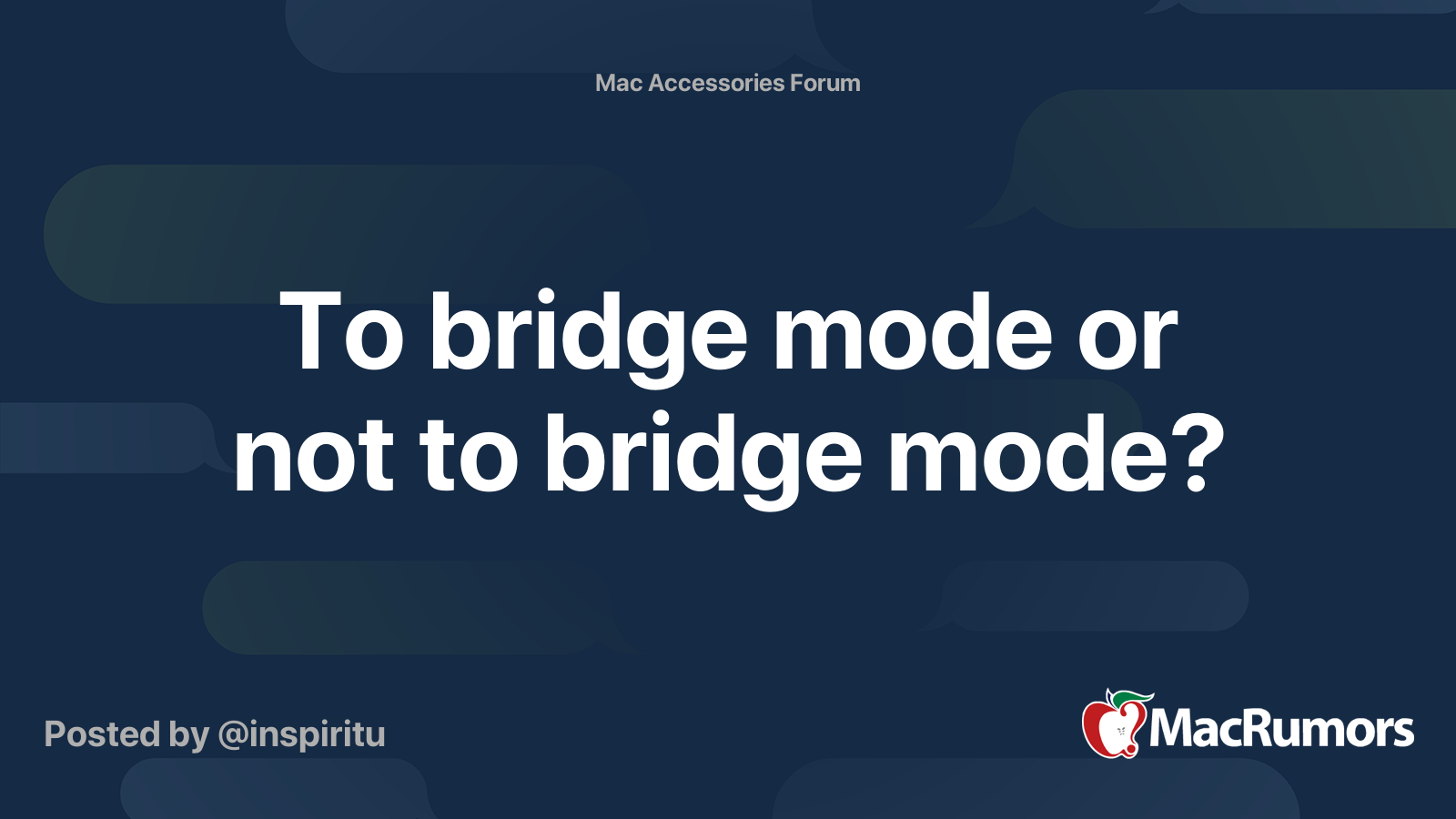 Mac Accessories Forum

To bridge mode or not to bridge mode?

Posted by @inspiritu

MacRumors